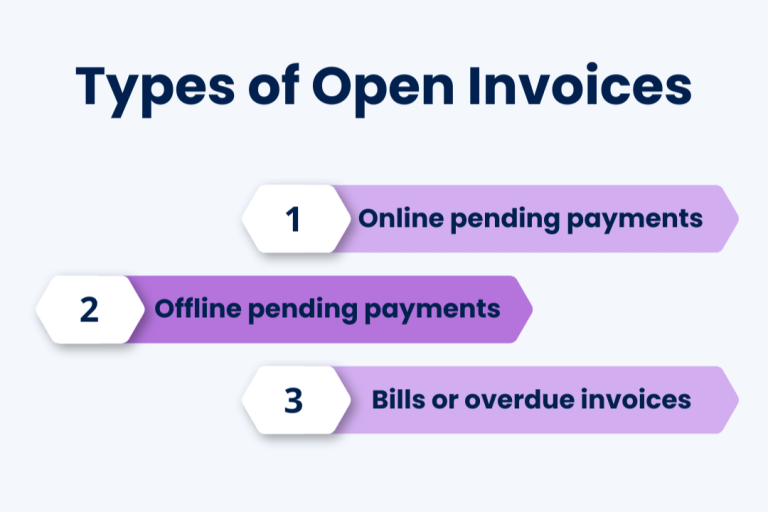 Types of Open Invoices

1 Online pending payments

2 Offline pending payments

3 Bills or overdue invoices